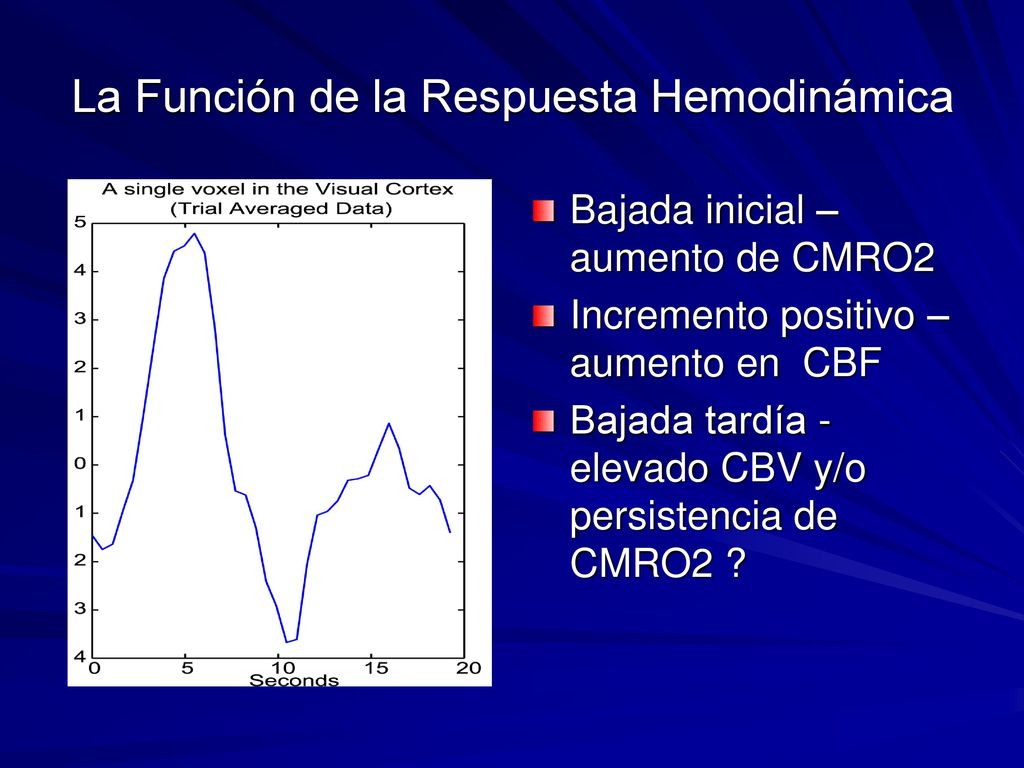 La Función de la Respuesta Hemodinámica

A single voxel in the Visual Cortex
(Trial Averaged Data)

5
4
3
2
1
0
1
2
3
4

0 5 10 15 20
Seconds

Bajada inicial – aumento de CMRO2

Incremento positivo – aumento en CBF

Bajada tardía - elevado CBV y/o persistencia de CMRO2 ?